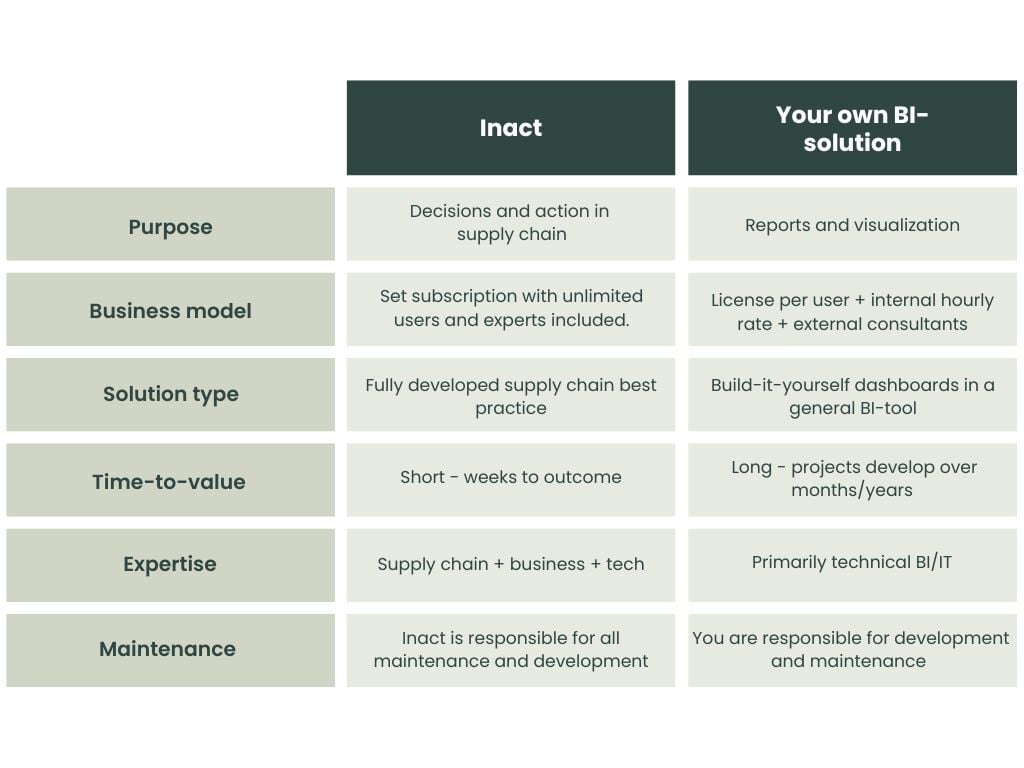 | | Inact | Your own BI-solution |
|---|---|---|
| Purpose | Decisions and action in supply chain | Reports and visualization |
| Business model | Set subscription with unlimited users and experts included. | License per user + internal hourly rate + external consultants |
| Solution type | Fully developed supply chain best practice | Build-it-yourself dashboards in a general BI-tool |
| Time-to-value | Short - weeks to outcome | Long - projects develop over months/years |
| Expertise | Supply chain + business + tech | Primarily technical BI/IT |
| Maintenance | Inact is responsible for all maintenance and development | You are responsible for development and maintenance |